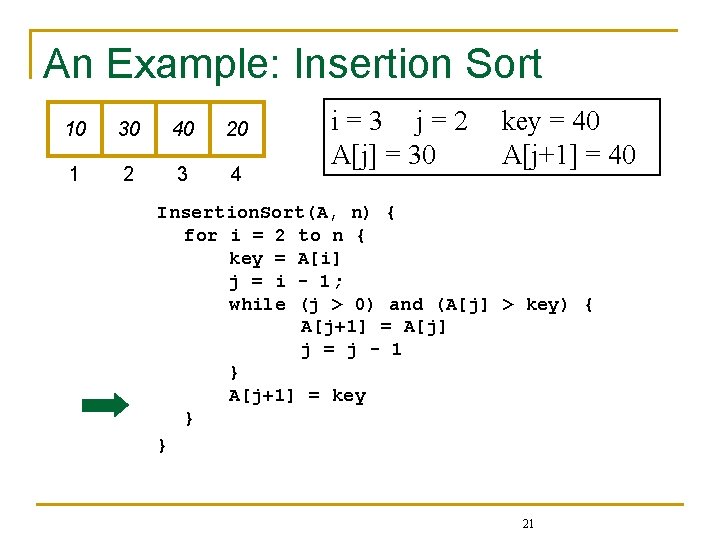 An Example: Insertion Sort

| 10 | 30 | 40 | 20 |
|---|---|---|---|
| 1 | 2 | 3 | 4 |

i = 3   j = 2   key = 40
A[j] = 30   A[j+1] = 40

InsertionSort(A, n) {
for i = 2 to n {
key = A[i]
j = i - 1;
while (j > 0) and (A[j] > key) {
A[j+1] = A[j]
j = j - 1
}
A[j+1] = key
}
}

21